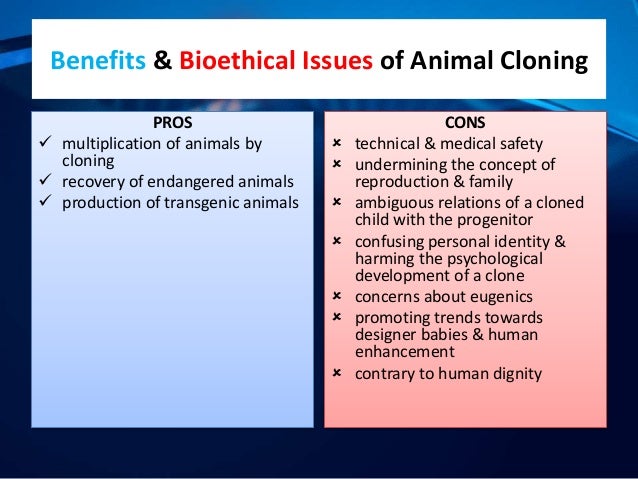 Benefits & Bioethical Issues of Animal Cloning

PROS
✓ multiplication of animals by cloning
✓ recovery of endangered animals
✓ production of transgenic animals

CONS
× technical & medical safety
× undermining the concept of reproduction & family
× ambiguous relations of a cloned child with the progenitor
× confusing personal identity & harming the psychological development of a clone
× concerns about eugenics
× promoting trends towards designer babies & human enhancement
× contrary to human dignity